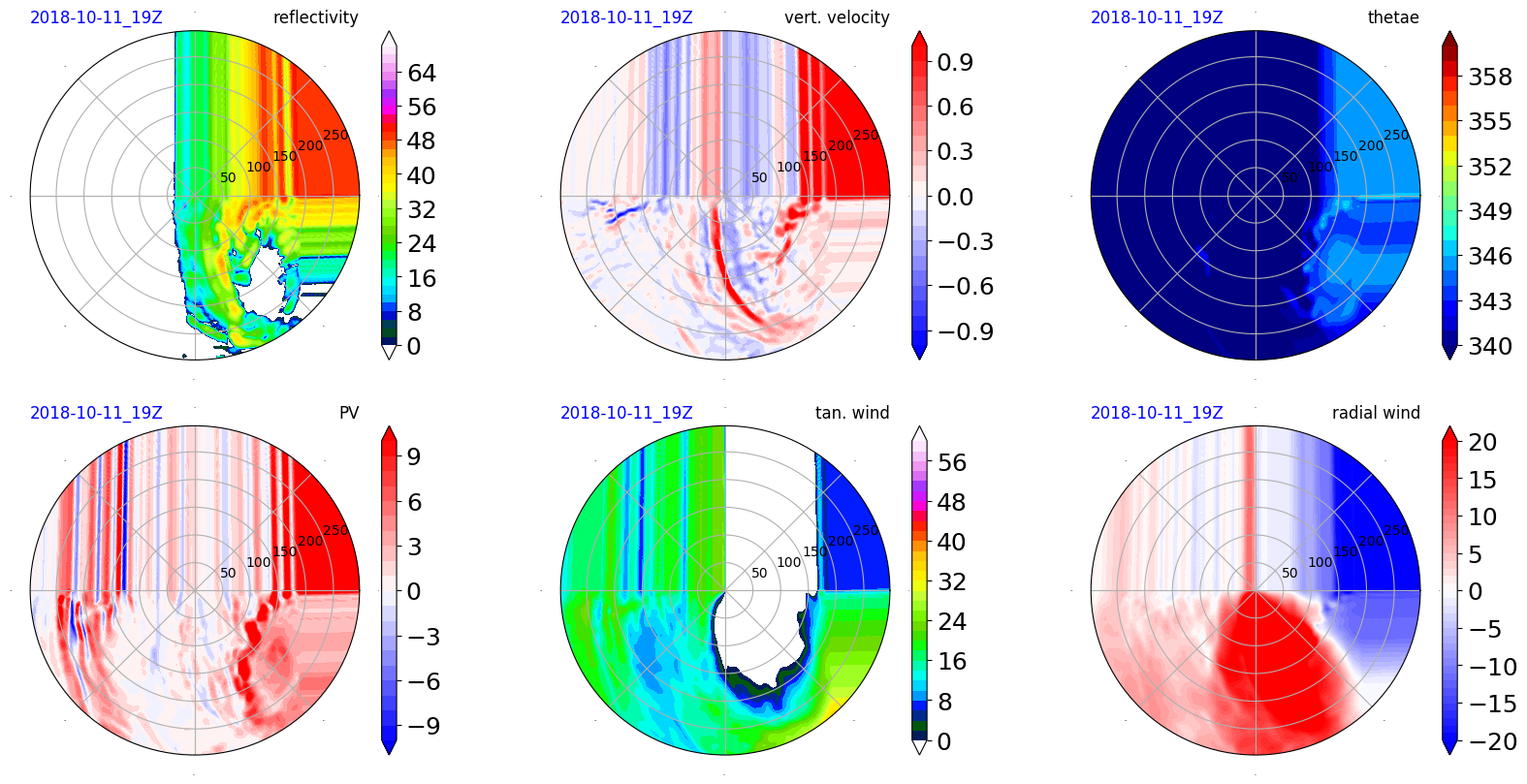 2018-10-11_19Z reflectivity

50 100 150 200 250

64
56
48
40
32
24
16
8
0

2018-10-11_19Z vert. velocity

50 100 150 200 250

0.9
0.6
0.3
0.0
−0.3
−0.6
−0.9

2018-10-11_19Z thetae

50 100 150 200 250

358
355
352
349
346
343
340

2018-10-11_19Z PV

50 100 150 200 250

9
6
3
0
−3
−6
−9

2018-10-11_19Z tan. wind

50 100 150 200 250

56
48
40
32
24
16
8
0

2018-10-11_19Z radial wind

50 100 150 200 250

20
15
10
5
0
−5
−10
−15
−20